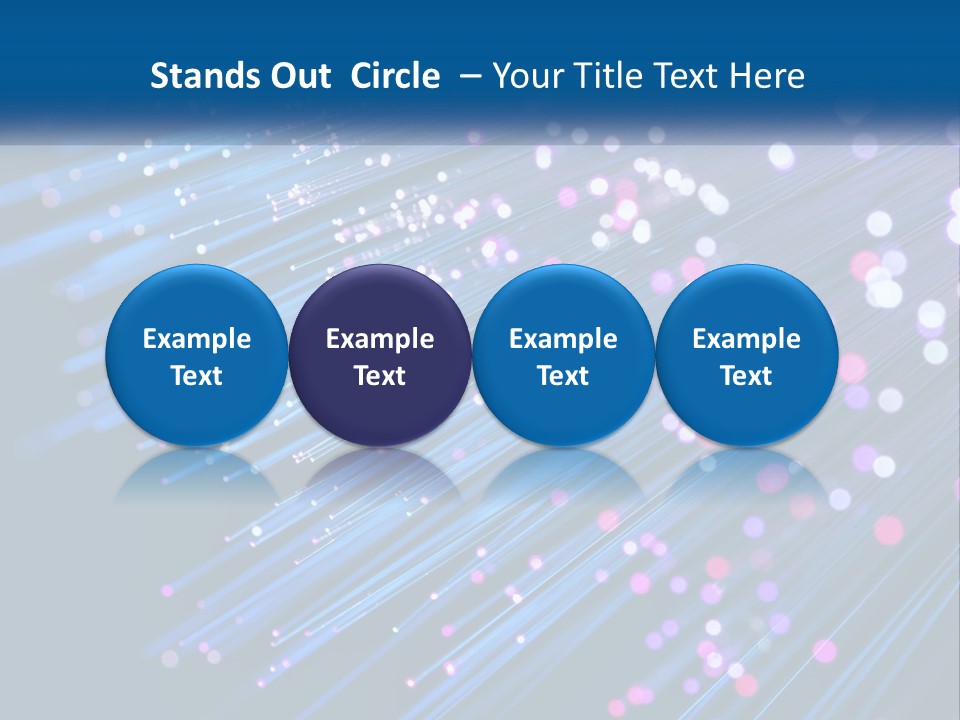 Stands Out Circle – Your Title Text Here

Example Text

Example Text

Example Text

Example Text